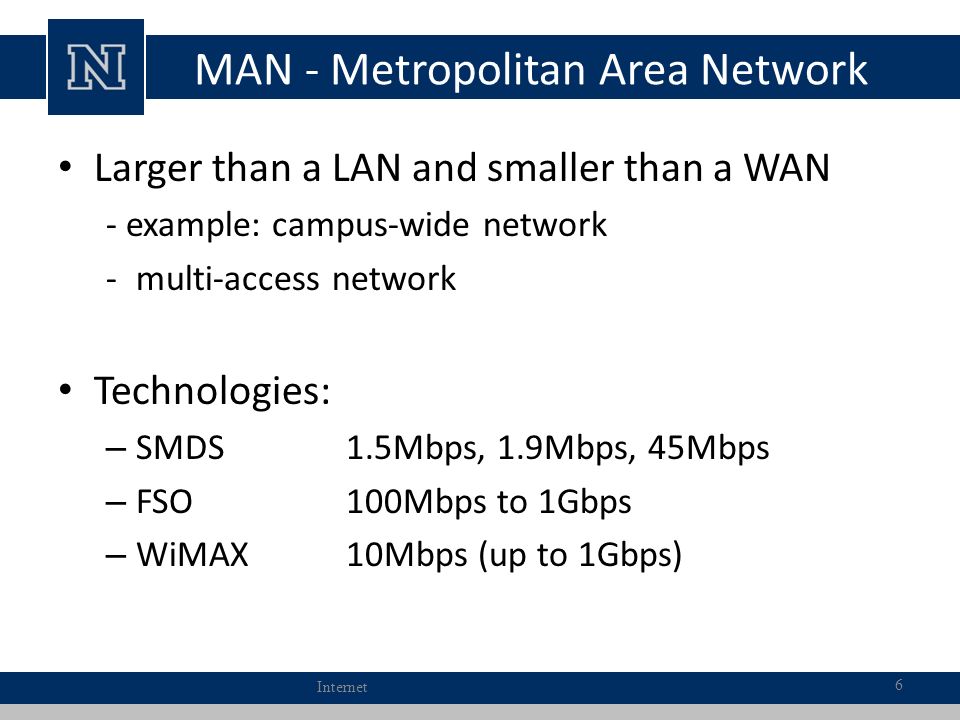 N

MAN - Metropolitan Area Network

• Larger than a LAN and smaller than a WAN
- example: campus-wide network
- multi-access network

• Technologies:
– SMDS 1.5Mbps, 1.9Mbps, 45Mbps
– FSO 100Mbps to 1Gbps
– WiMAX 10Mbps (up to 1Gbps)

Internet

6